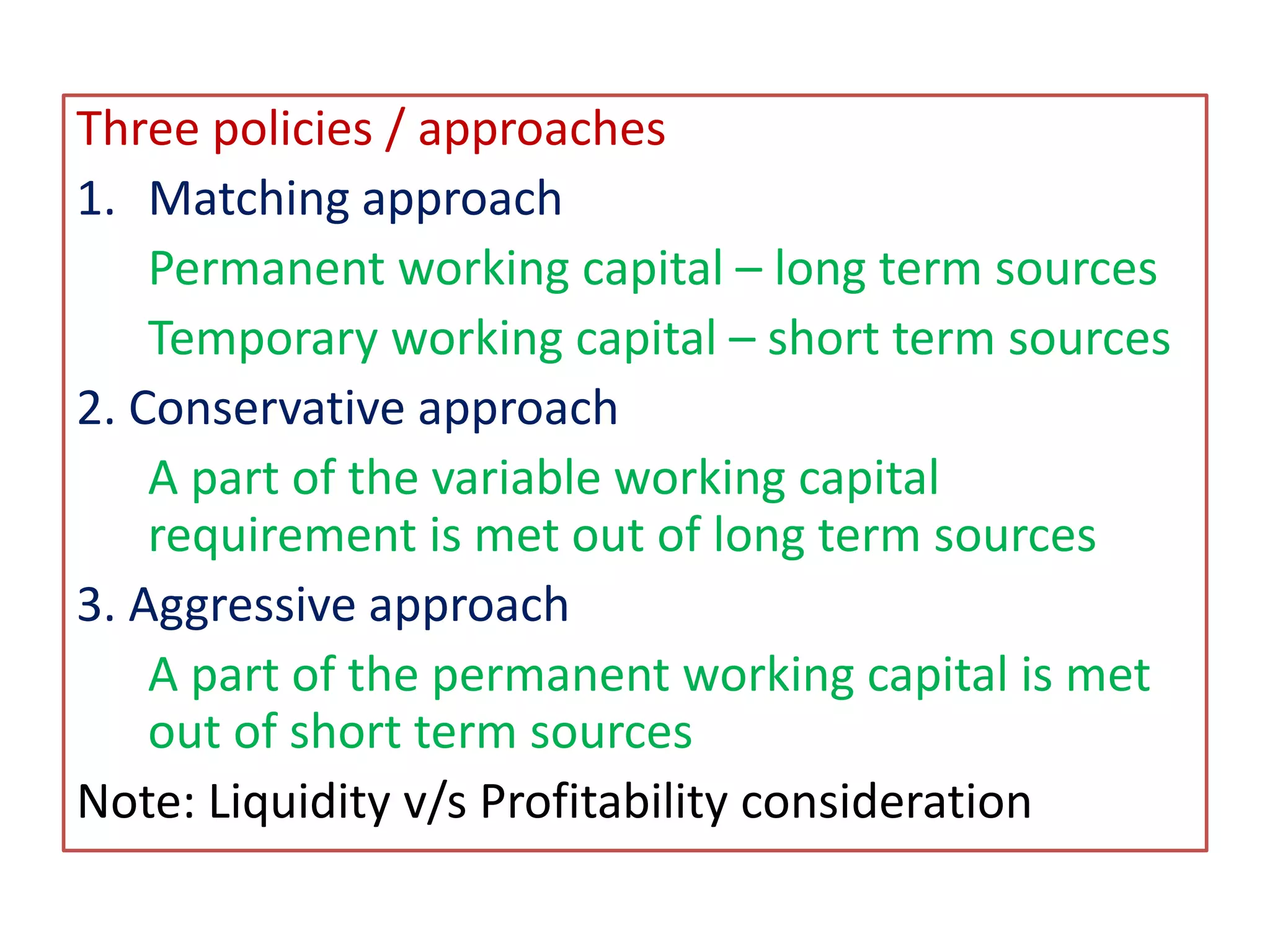 Three policies / approaches

1. Matching approach

Permanent working capital – long term sources

Temporary working capital – short term sources

2. Conservative approach

A part of the variable working capital requirement is met out of long term sources

3. Aggressive approach

A part of the permanent working capital is met out of short term sources

Note: Liquidity v/s Profitability consideration